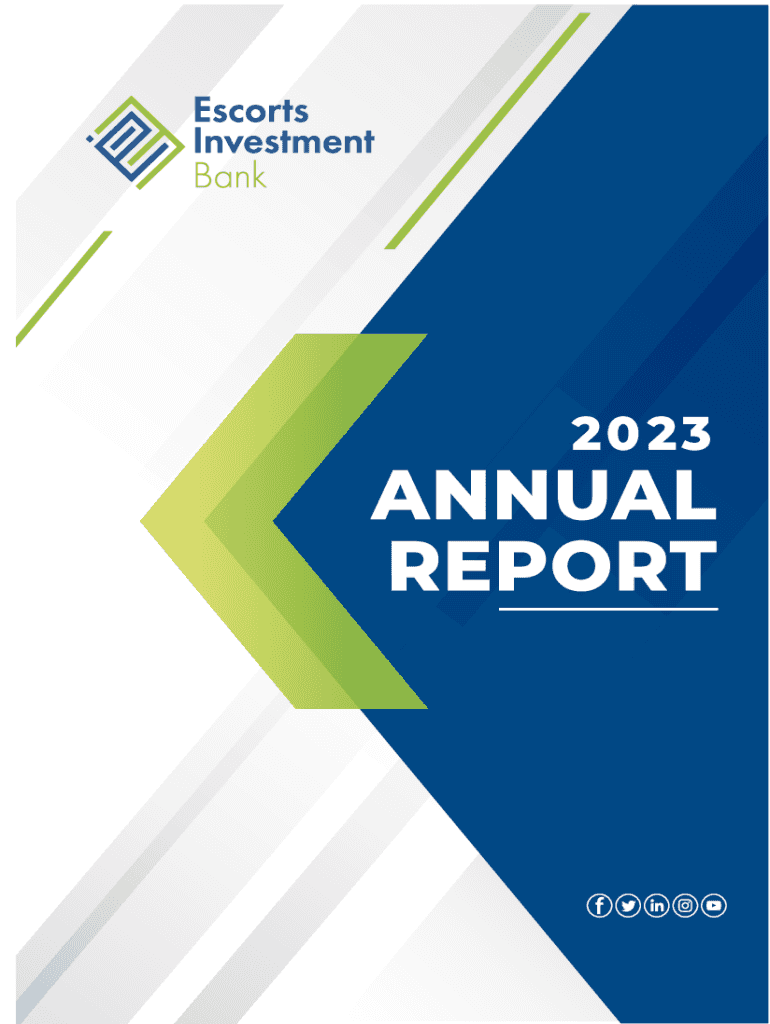 Escorts Investment Bank

2023 ANNUAL REPORT